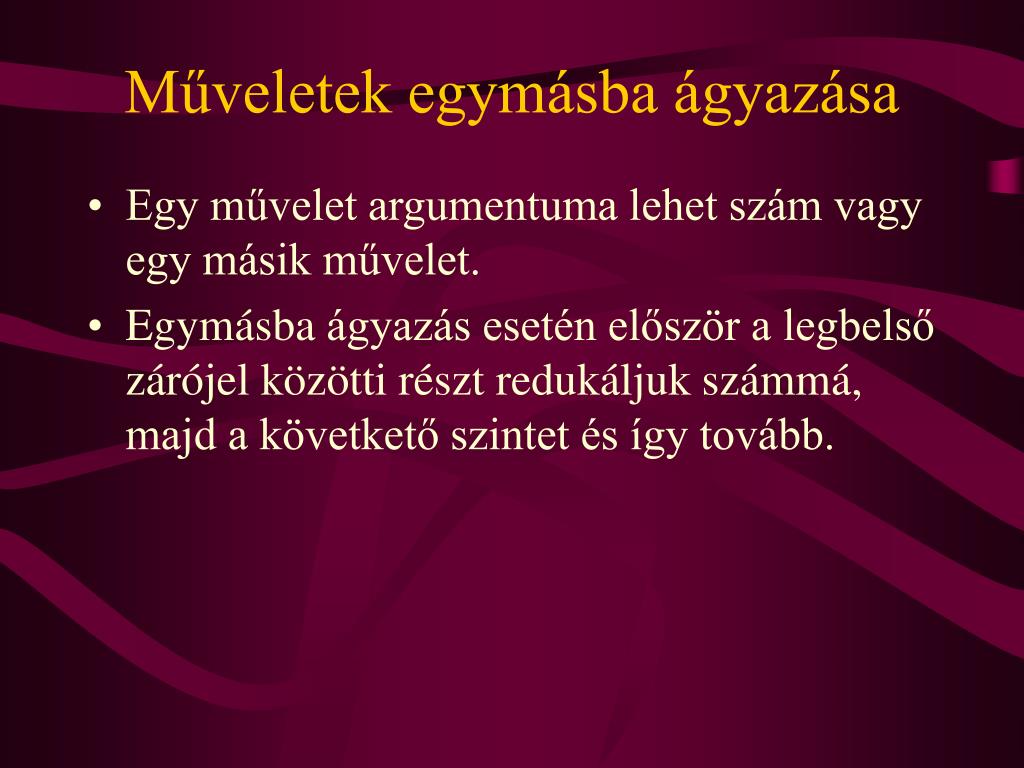 Műveletek egymásba ágyazása

• Egy művelet argumentuma lehet szám vagy egy másik művelet.

• Egymásba ágyazás esetén először a legbelső zárójel közötti részt redukáljuk számmá, majd a következő szintet és így tovább.